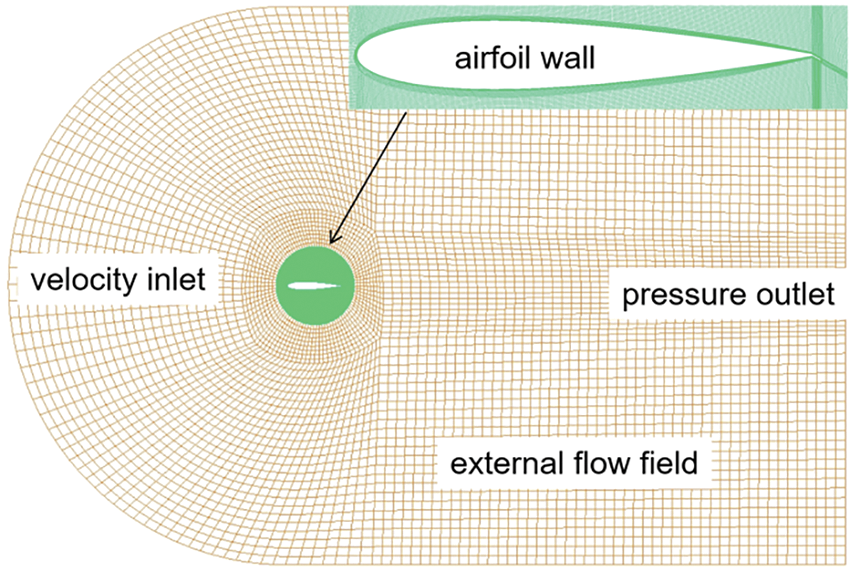 airfoil wall

velocity inlet

pressure outlet

external flow field